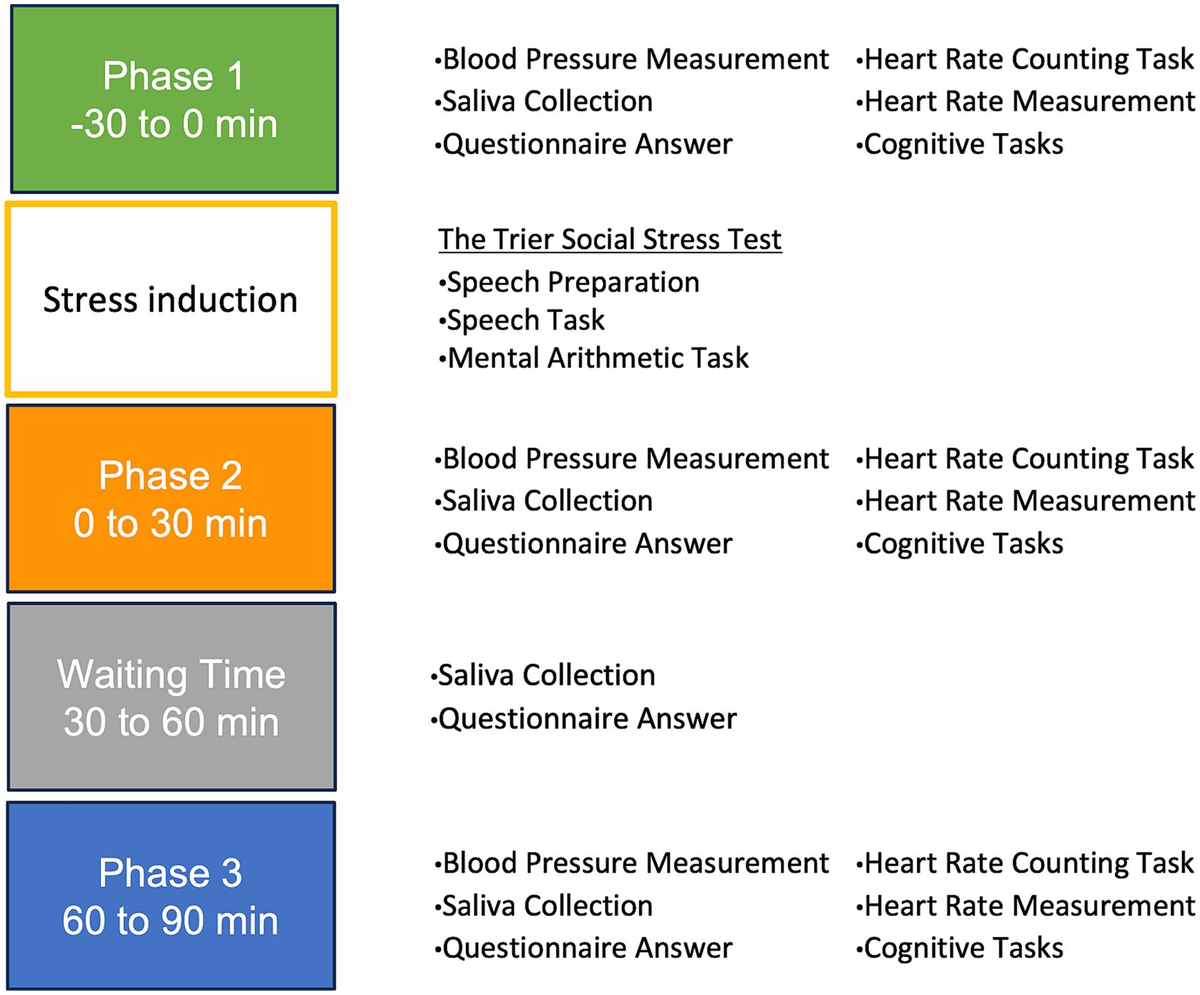 Phase 1
-30 to 0 min

•Blood Pressure Measurement
•Saliva Collection
•Questionnaire Answer

•Heart Rate Counting Task
•Heart Rate Measurement
•Cognitive Tasks

Stress induction

The Trier Social Stress Test
•Speech Preparation
•Speech Task
•Mental Arithmetic Task

Phase 2
0 to 30 min

•Blood Pressure Measurement
•Saliva Collection
•Questionnaire Answer

•Heart Rate Counting Task
•Heart Rate Measurement
•Cognitive Tasks

Waiting Time
30 to 60 min

•Saliva Collection
•Questionnaire Answer

Phase 3
60 to 90 min

•Blood Pressure Measurement
•Saliva Collection
•Questionnaire Answer

•Heart Rate Counting Task
•Heart Rate Measurement
•Cognitive Tasks